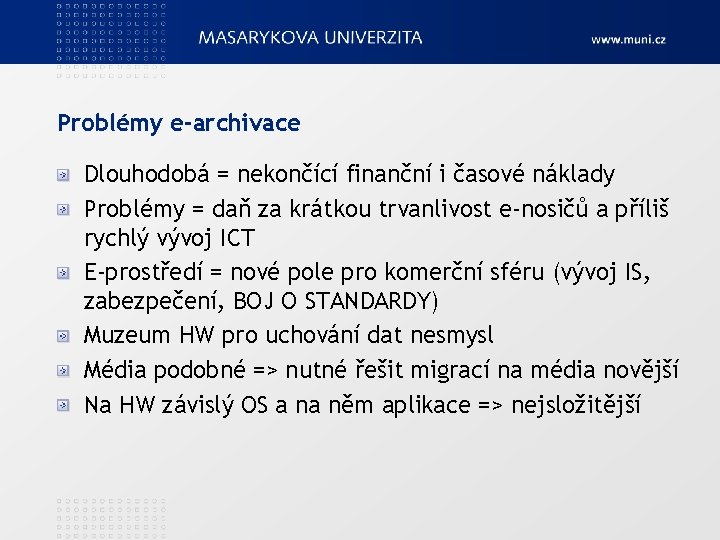 MASARYKOVA UNIVERZITA

www.muni.cz

Problémy e-archivace

Dlouhodobá = nekončící finanční i časové náklady

Problémy = daň za krátkou trvanlivost e-nosičů a příliš rychlý vývoj ICT

E-prostředí = nové pole pro komerční sféru (vývoj IS, zabezpečení, BOJ O STANDARDY)

Muzeum HW pro uchování dat nesmysl

Média podobné => nutné řešit migrací na média novější

Na HW závislý OS a na něm aplikace => nejsložitější